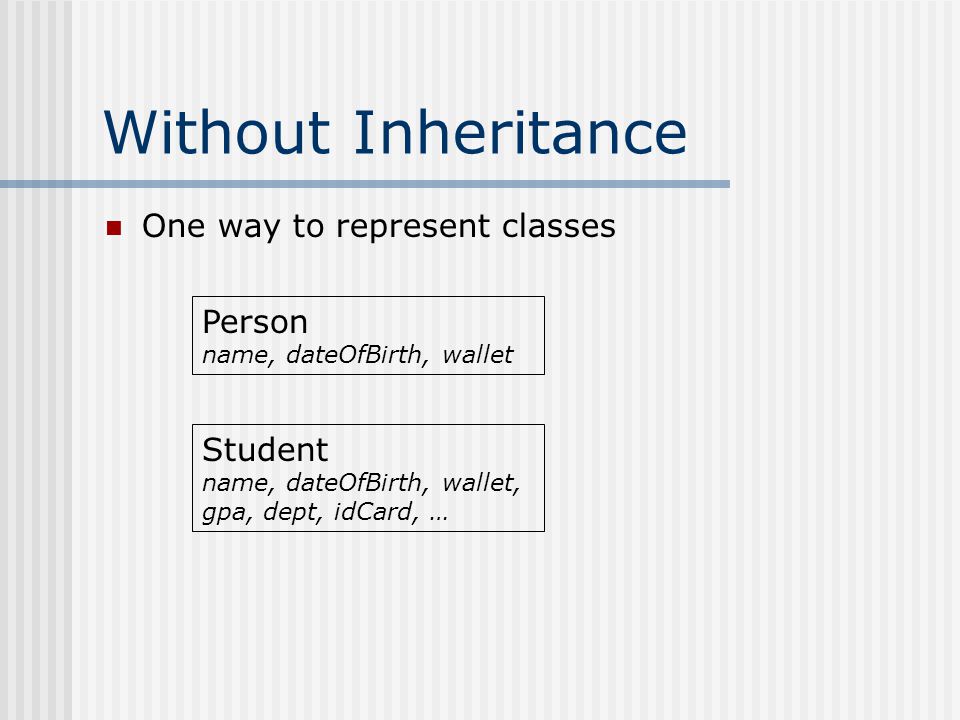 Without Inheritance

One way to represent classes

Person
name, dateOfBirth, wallet

Student
name, dateOfBirth, wallet, gpa, dept, idCard, …